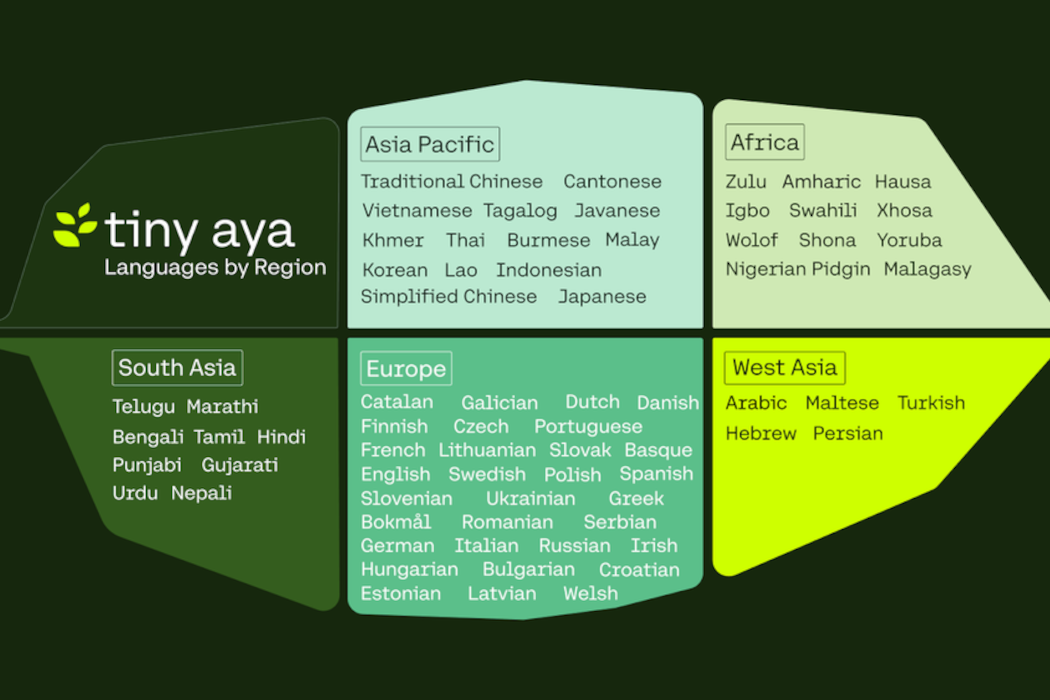 tiny aya
Languages by Region

Asia Pacific
Traditional Chinese Cantonese
Vietnamese Tagalog Javanese
Khmer Thai Burmese Malay
Korean Lao Indonesian
Simplified Chinese Japanese

Africa
Zulu Amharic Hausa
Igbo Swahili Xhosa
Wolof Shona Yoruba
Nigerian Pidgin Malagasy

South Asia
Telugu Marathi
Bengali Tamil Hindi
Punjabi Gujarati
Urdu Nepali

Europe
Catalan Galician Dutch Danish
Finnish Czech Portuguese
French Lithuanian Slovak Basque
English Swedish Polish Spanish
Slovenian Ukrainian Greek
Bokmål Romanian Serbian
German Italian Russian Irish
Hungarian Bulgarian Croatian
Estonian Latvian Welsh

West Asia
Arabic Maltese Turkish
Hebrew Persian